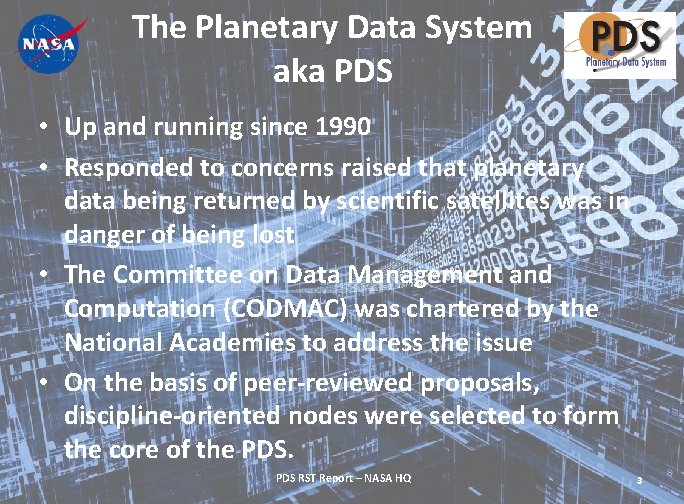 NASA

The Planetary Data System aka PDS

PDS Planetary Data System

• Up and running since 1990

• Responded to concerns raised that planetary data being returned by scientific satellites was in danger of being lost

• The Committee on Data Management and Computation (CODMAC) was chartered by the National Academies to address the issue

• On the basis of peer-reviewed proposals, discipline-oriented nodes were selected to form the core of the PDS.

PDS RST Report – NASA HQ

3